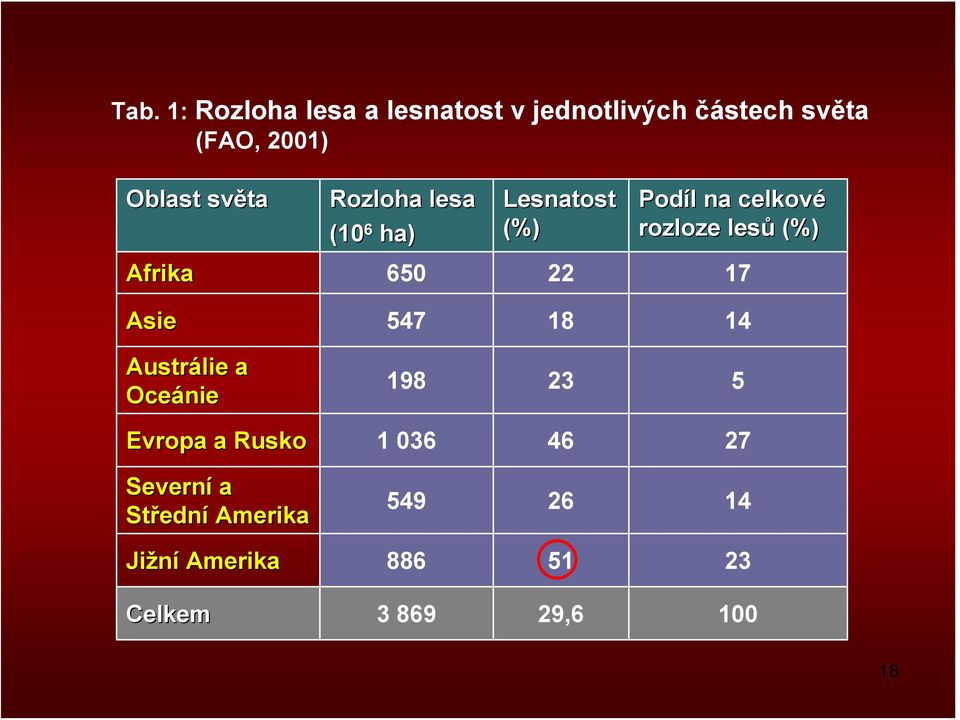 Tab. 1: Rozloha lesa a lesnatost v jednotlivých částech světa (FAO, 2001)

| Oblast světa | Rozloha lesa ($10^6$ ha) | Lesnatost (%) | Podíl na celkové rozloze lesů (%) |
|---|---|---|---|
| Afrika | 650 | 22 | 17 |
| Asie | 547 | 18 | 14 |
| Austrálie a Oceánie | 198 | 23 | 5 |
| Evropa a Rusko | 1 036 | 46 | 27 |
| Severní a Střední Amerika | 549 | 26 | 14 |
| Jižní Amerika | 886 | 51 | 23 |
| Celkem | 3 869 | 29,6 | 100 |

18